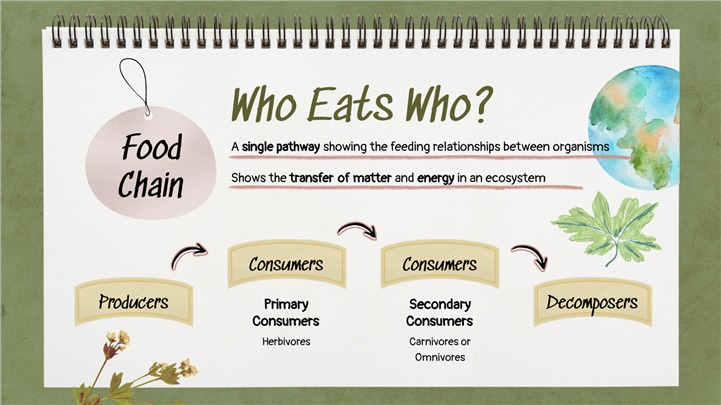 Food Chain

Who Eats Who?

A single pathway showing the feeding relationships between organisms

Shows the transfer of matter and energy in an ecosystem

Producers

Consumers

Primary Consumers

Herbivores

Consumers

Secondary Consumers

Carnivores or Omnivores

Decomposers